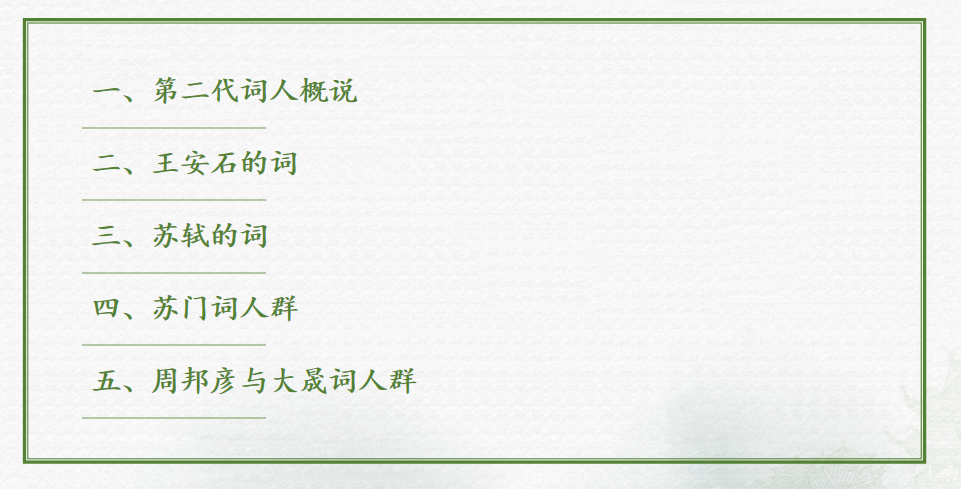 一、第二代词人概说

二、王安石的词

三、苏轼的词

四、苏门词人群

五、周邦彦与大晟词人群